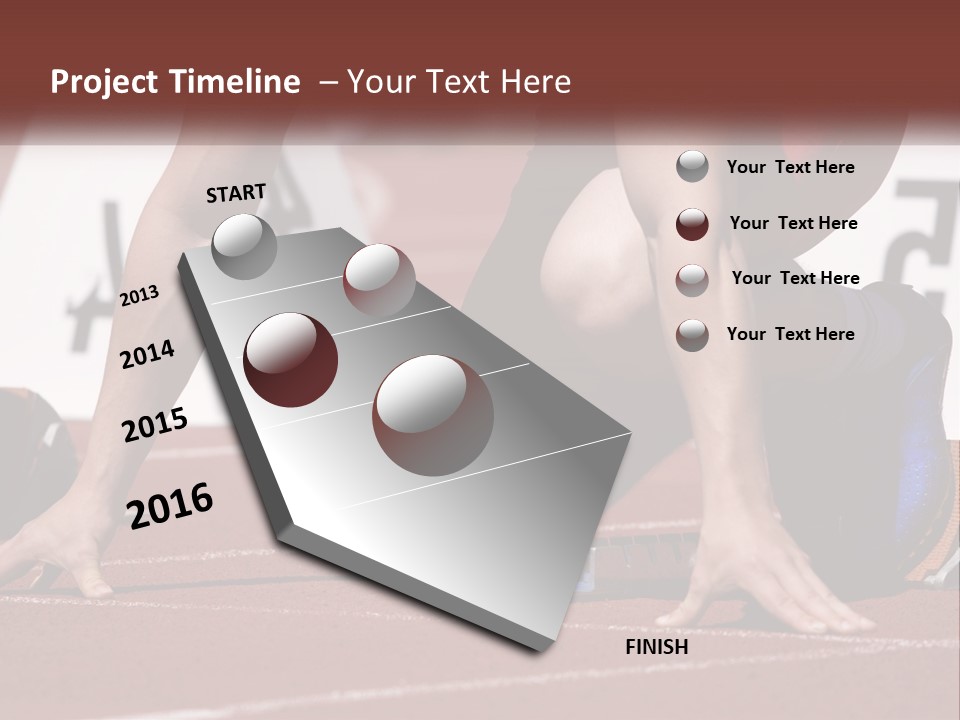 Project Timeline – Your Text Here

START

2013

2014

2015

2016

FINISH

Your Text Here

Your Text Here

Your Text Here

Your Text Here